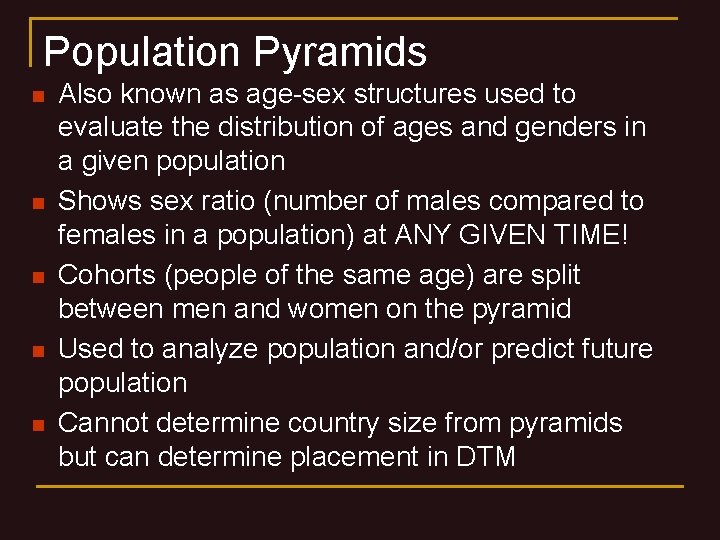 Population Pyramids

- Also known as age-sex structures used to evaluate the distribution of ages and genders in a given population
- Shows sex ratio (number of males compared to females in a population) at ANY GIVEN TIME!
- Cohorts (people of the same age) are split between men and women on the pyramid
- Used to analyze population and/or predict future population
- Cannot determine country size from pyramids but can determine placement in DTM